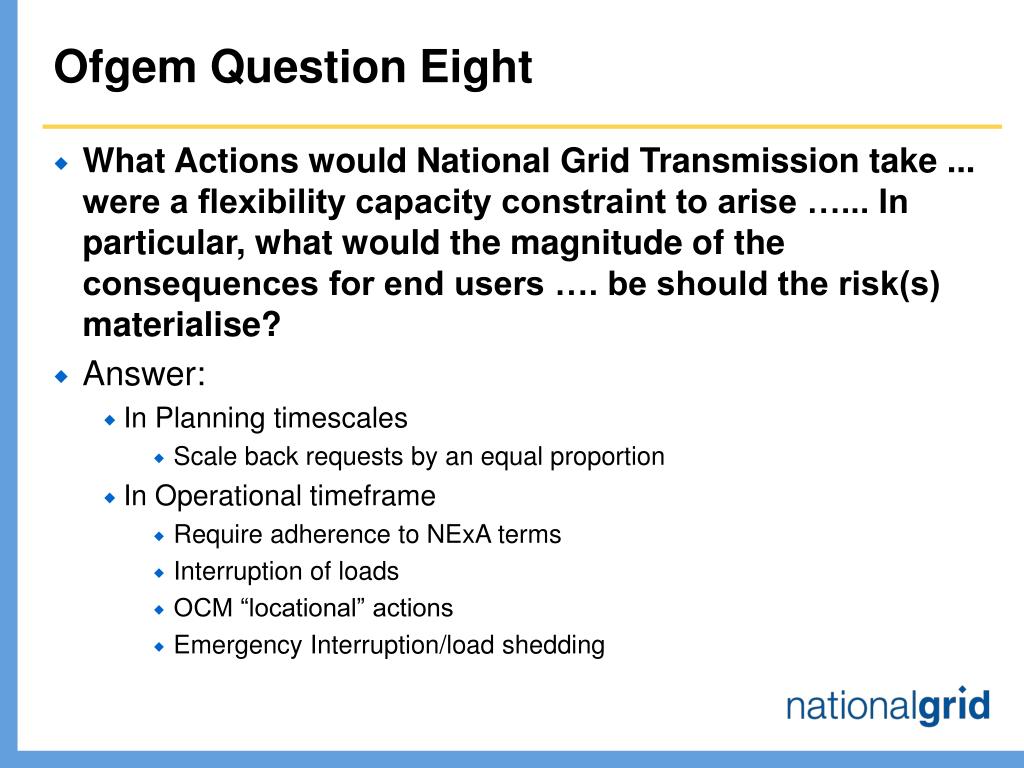 Ofgem Question Eight

What Actions would National Grid Transmission take ... were a flexibility capacity constraint to arise …... In particular, what would the magnitude of the consequences for end users …. be should the risk(s) materialise?

Answer:

In Planning timescales

Scale back requests by an equal proportion

In Operational timeframe

Require adherence to NExA terms

Interruption of loads

OCM “locational” actions

Emergency Interruption/load shedding

nationalgrid